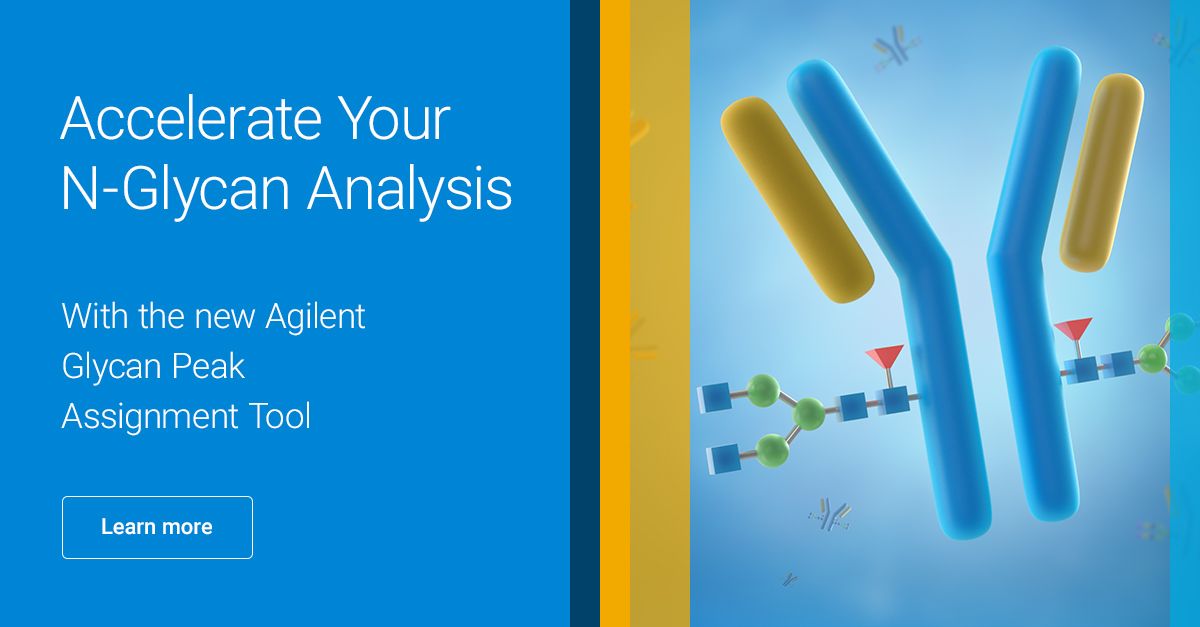 Accelerate Your N-Glycan Analysis

With the new Agilent Glycan Peak Assignment Tool

Learn more